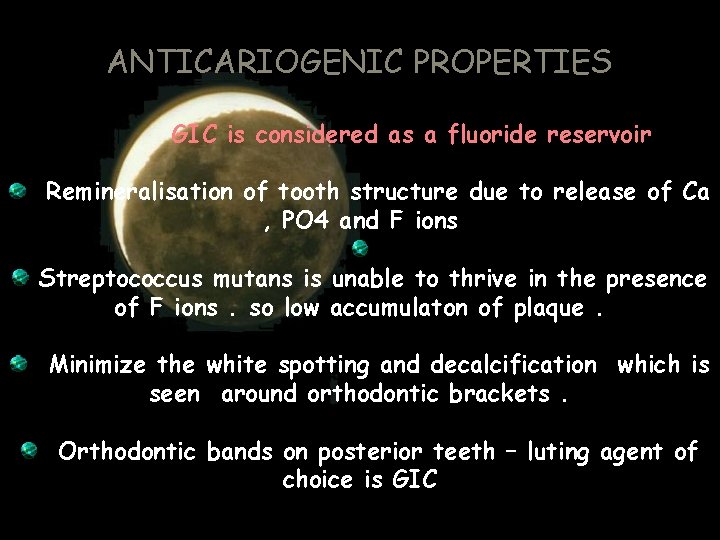 ANTICARIOGENIC PROPERTIES

GIC is considered as a fluoride reservoir

Remineralisation of tooth structure due to release of Ca , PO4 and F ions

Streptococcus mutans is unable to thrive in the presence of F ions . so low accumulaton of plaque .

Minimize the white spotting and decalcification which is seen around orthodontic brackets .

Orthodontic bands on posterior teeth – luting agent of choice is GIC